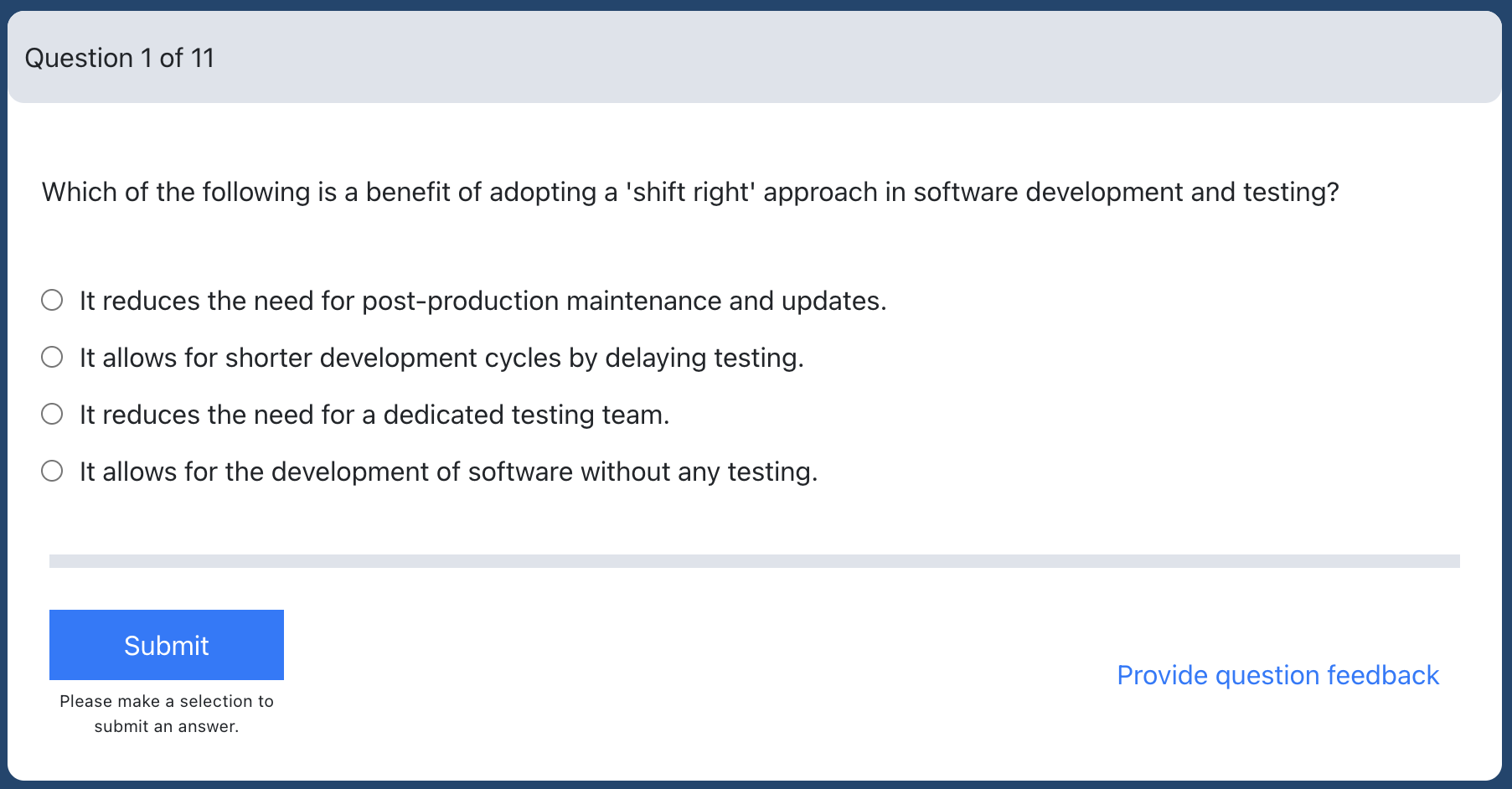 Question 1 of 11

Which of the following is a benefit of adopting a 'shift right' approach in software development and testing?

It reduces the need for post-production maintenance and updates.

It allows for shorter development cycles by delaying testing.

It reduces the need for a dedicated testing team.

It allows for the development of software without any testing.

Submit

Please make a selection to submit an answer.

Provide question feedback